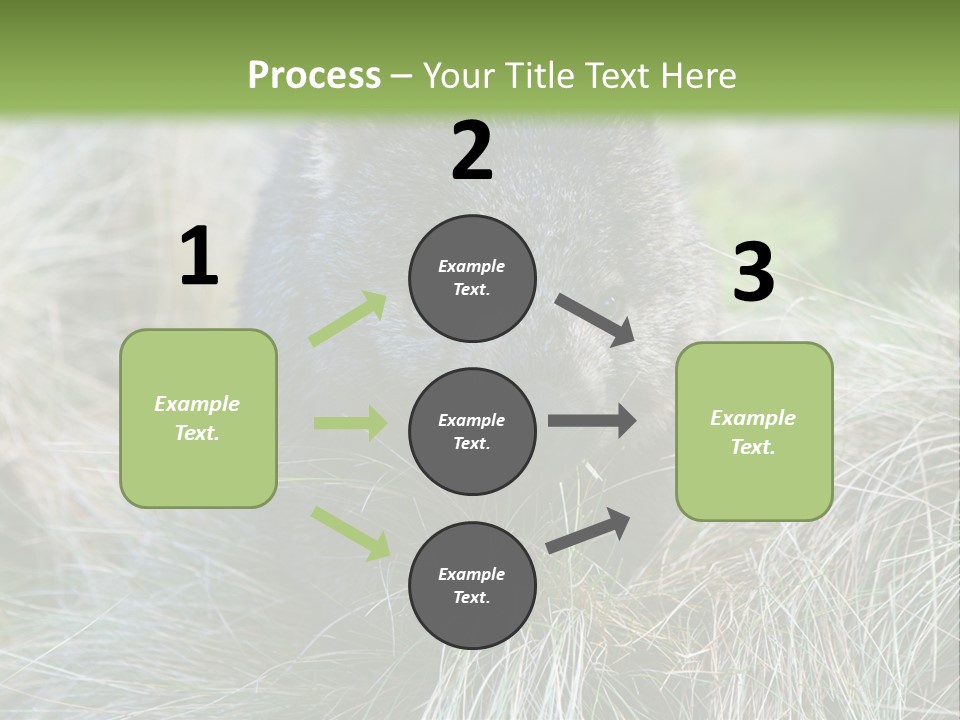 Process – Your Title Text Here

1

Example Text.

2

Example Text.

Example Text.

Example Text.

3

Example Text.